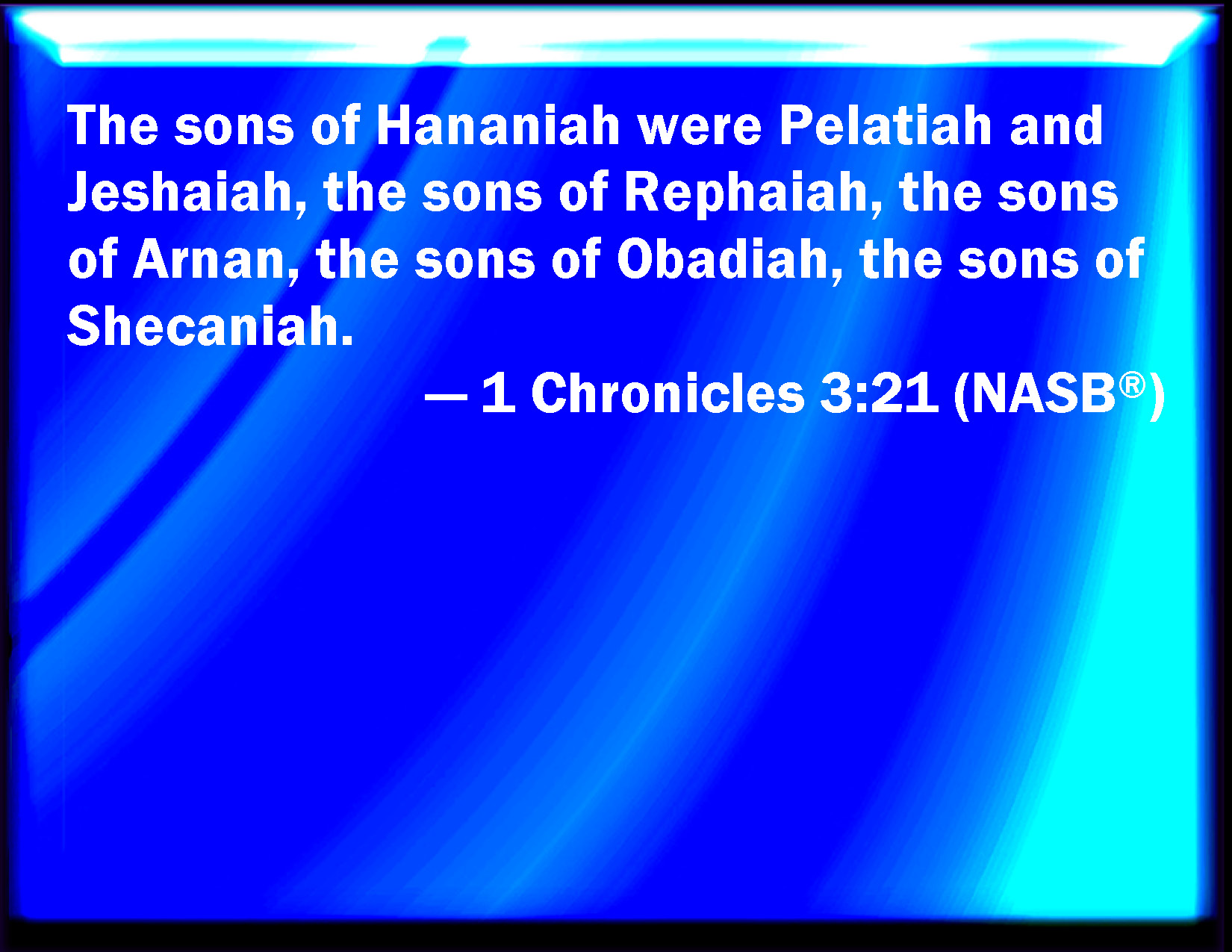 The sons of Hananiah were Pelatiah and Jeshaiah, the sons of Rephaiah, the sons of Arnan, the sons of Obadiah, the sons of Shecaniah.

— 1 Chronicles 3:21 (NASB®)